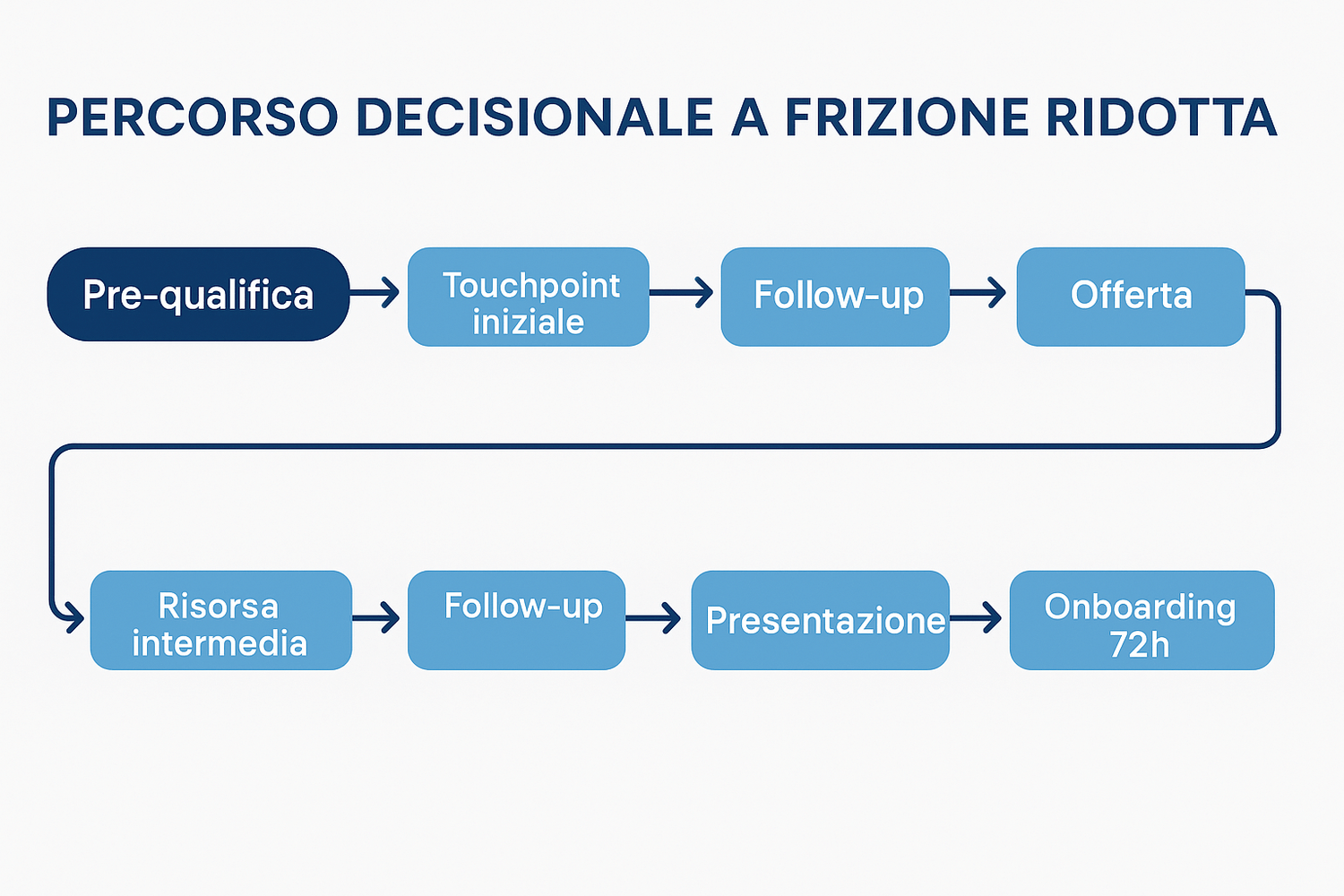 PERCORSO DECISIONALE A FRIZIONE RIDOTTA

Pre-qualifica

Touchpoint iniziale

Follow-up

Offerta

Risorsa intermedia

Follow-up

Presentazione

Onboarding 72h